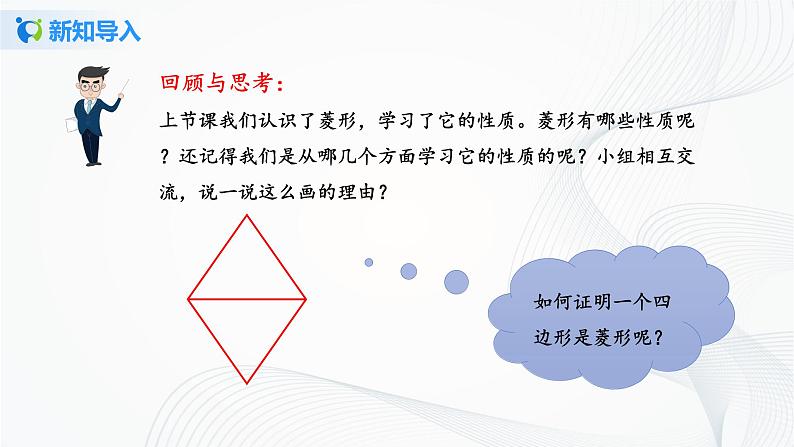 新知导入

回顾与思考：

上节课我们认识了菱形，学习了它的性质。菱形有哪些性质呢？还记得我们是从哪几个方面学习它的性质的呢？小组相互交流，说一说这么画的理由？

如何证明一个四边形是菱形呢？